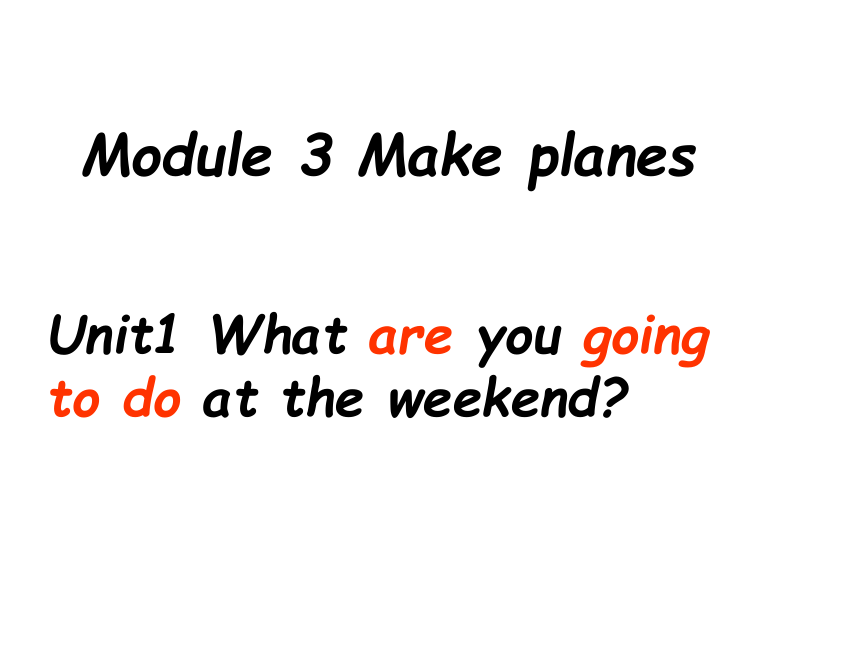 Module 3 Make planes

Unit1 What are you going to do at the weekend?